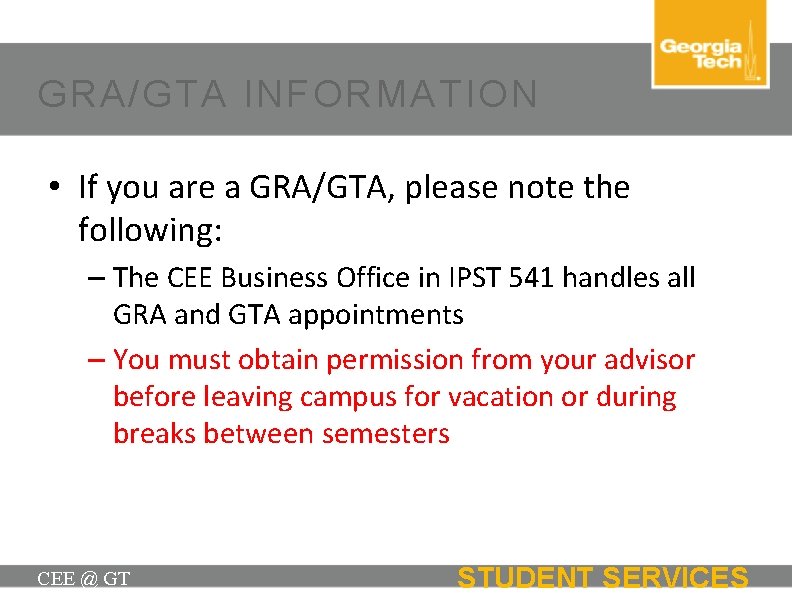 Georgia Tech

GRA/GTA INFORMATION

• If you are a GRA/GTA, please note the following:

– The CEE Business Office in IPST 541 handles all GRA and GTA appointments

– You must obtain permission from your advisor before leaving campus for vacation or during breaks between semesters

CEE @ GT

STUDENT SERVICES